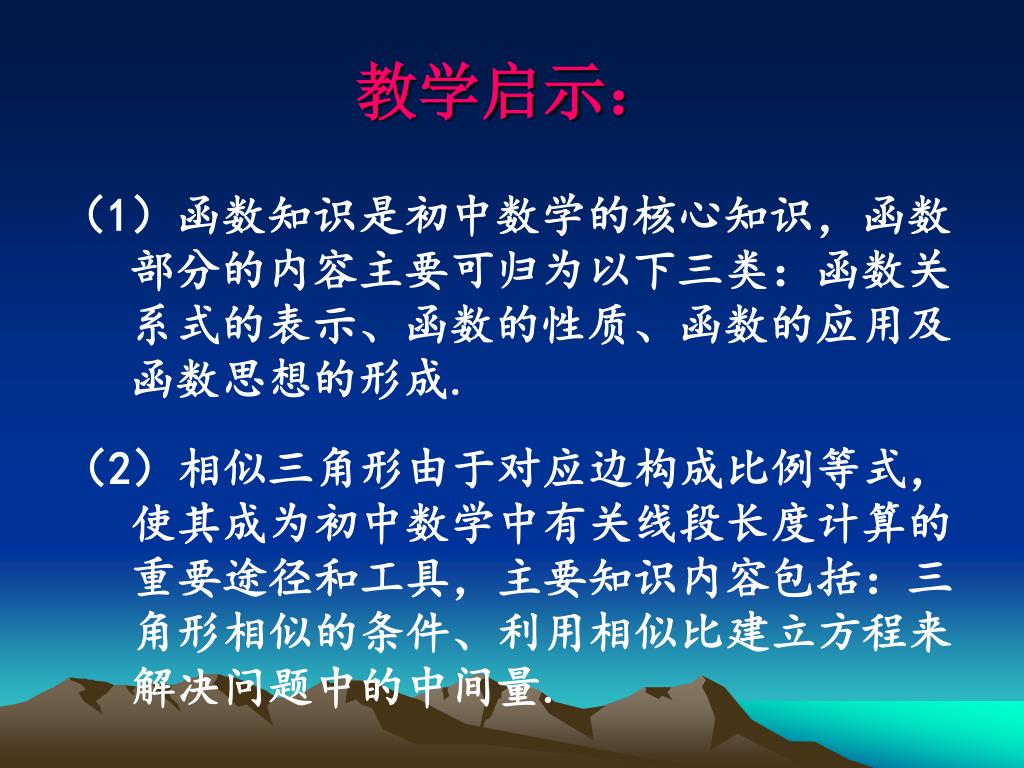 教学启示：

（1）函数知识是初中数学的核心知识，函数部分的内容主要可归为以下三类：函数关系式的表示、函数的性质、函数的应用及函数思想的形成.

（2）相似三角形由于对应边构成比例等式，使其成为初中数学中有关线段长度计算的重要途径和工具，主要知识内容包括：三角形相似的条件、利用相似比建立方程来解决问题中的中间量.